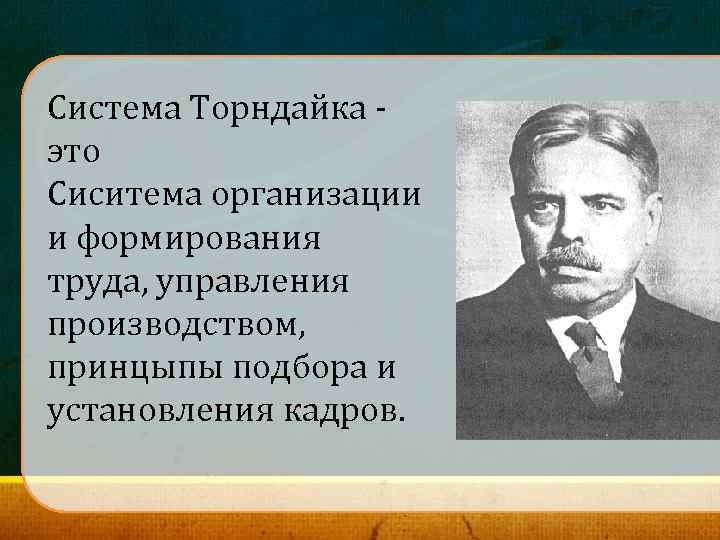 Система Торндайка - это
Сиситема организации и формирования труда, управления производством, принцыпы подбора и установления кадров.